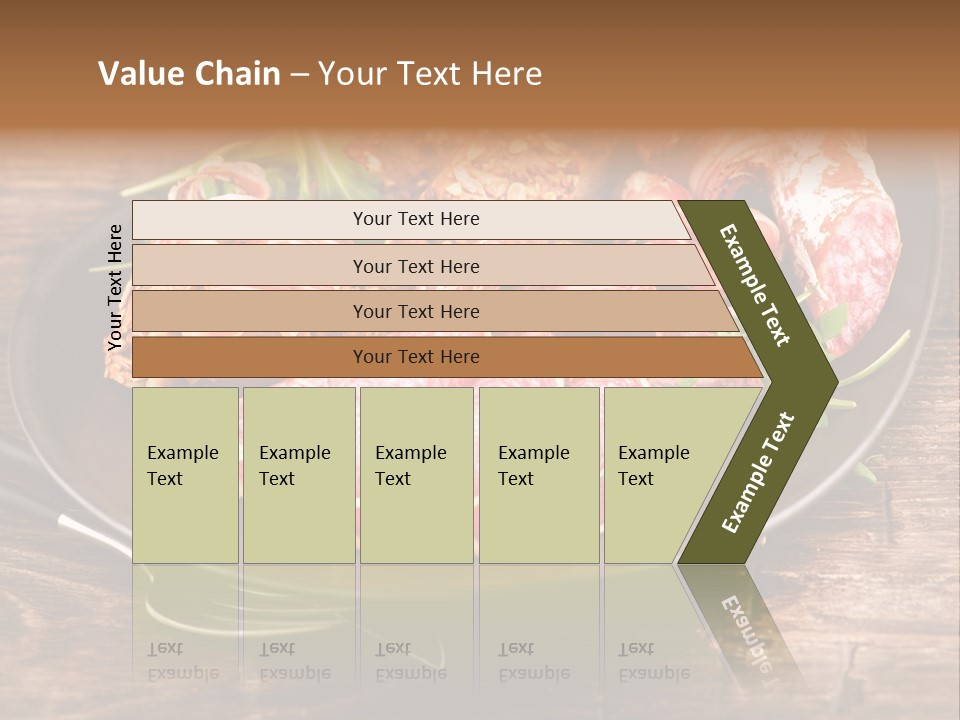 Value Chain – Your Text Here

Your Text Here

Your Text Here

Your Text Here

Your Text Here

Your Text Here

Example Text

Example Text

Example Text

Example Text

Example Text

Example Text

Example Text